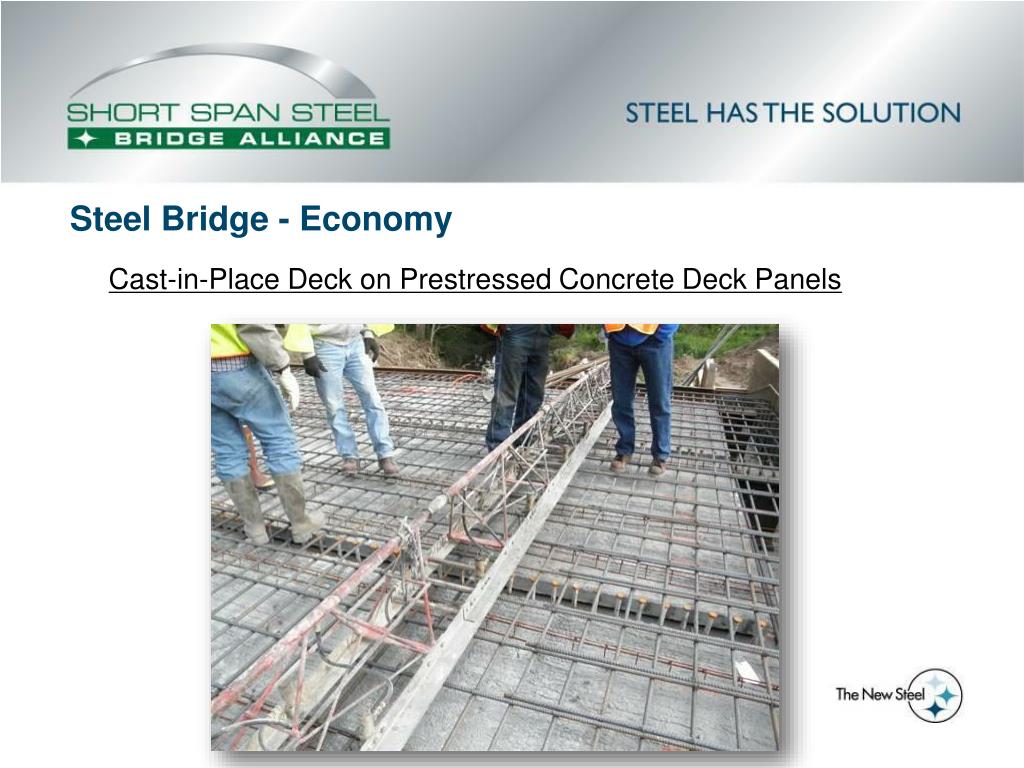 SHORT SPAN STEEL
BRIDGE ALLIANCE

STEEL HAS THE SOLUTION

Steel Bridge - Economy

Cast-in-Place Deck on Prestressed Concrete Deck Panels

The New Steel